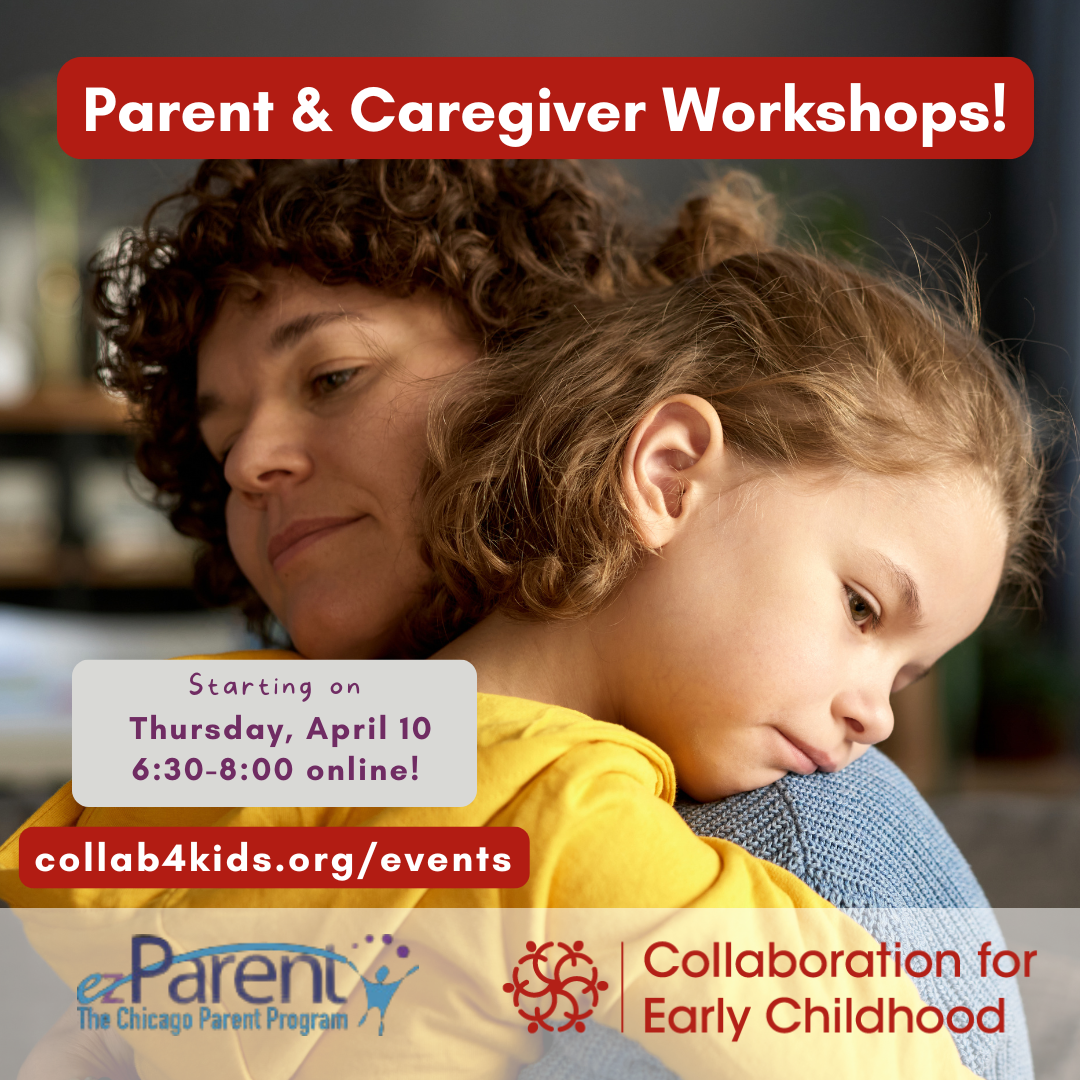 Parent & Caregiver Workshops!

Starting on
Thursday, April 10
6:30-8:00 online!

collab4kids.org/events

ezParent
The Chicago Parent Program

Collaboration for Early Childhood